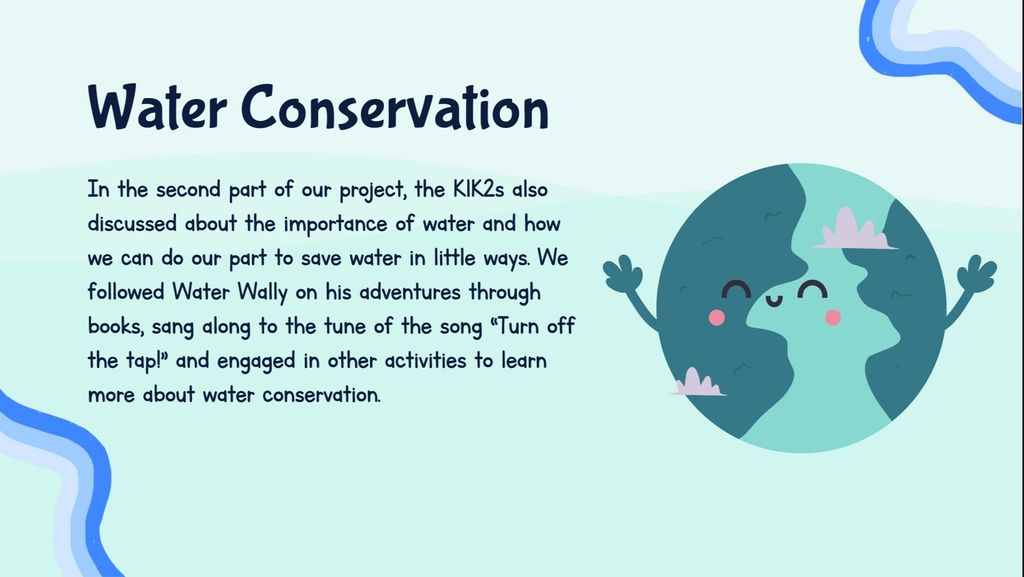 Water Conservation

In the second part of our project, the K1K2s also discussed about the importance of water and how we can do our part to save water in little ways. We followed Water Wally on his adventures through books, sang along to the tune of the song "Turn off the tap!" and engaged in other activities to learn more about water conservation.